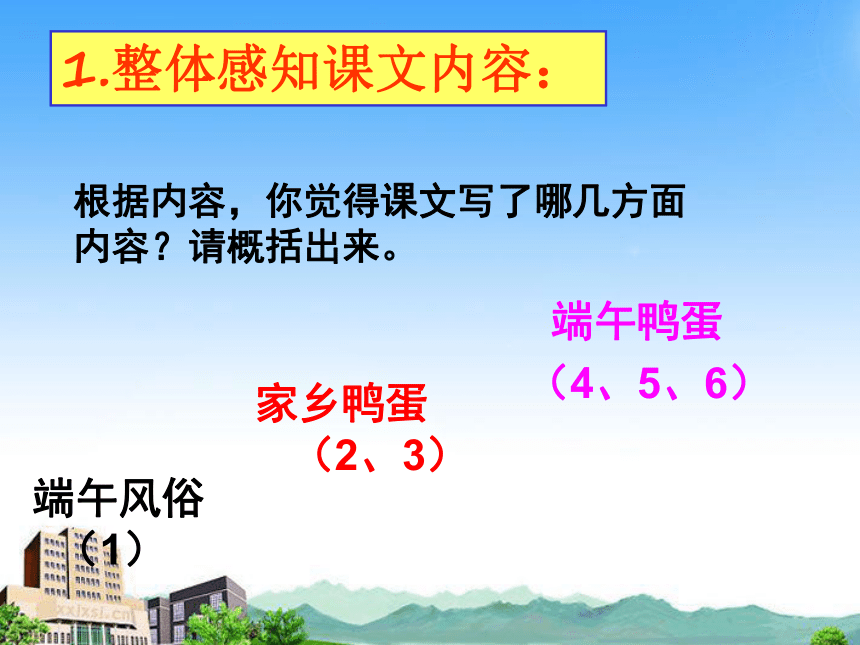 1.整体感知课文内容：

根据内容，你觉得课文写了哪几方面内容？请概括出来。

端午鸭蛋
（4、5、6）

家乡鸭蛋
（2、3）

端午风俗
（1）

xxjxsj.cn